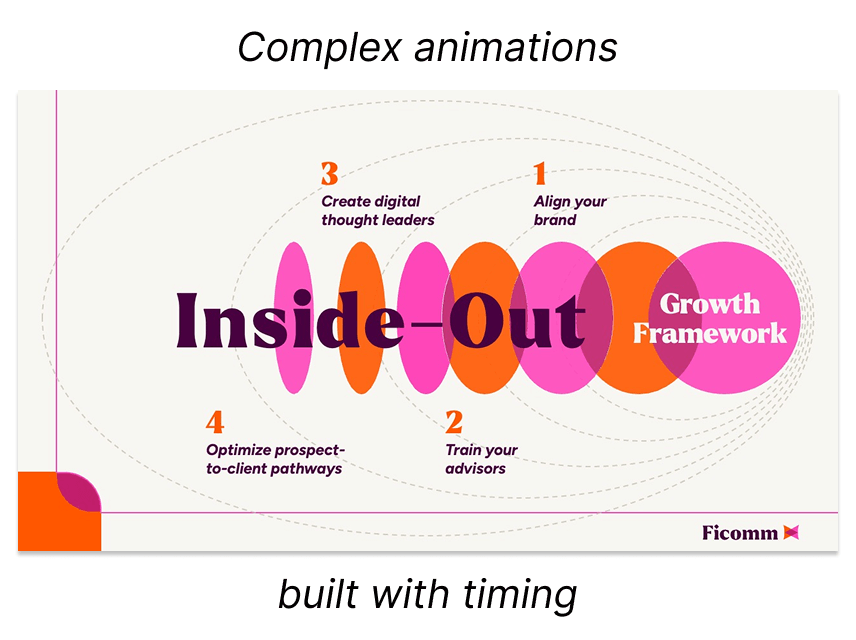 Complex animations

3
Create digital thought leaders

1
Align your brand

Inside–Out

Growth Framework

4
Optimize prospect-to-client pathways

2
Train your advisors

Ficomm

built with timing